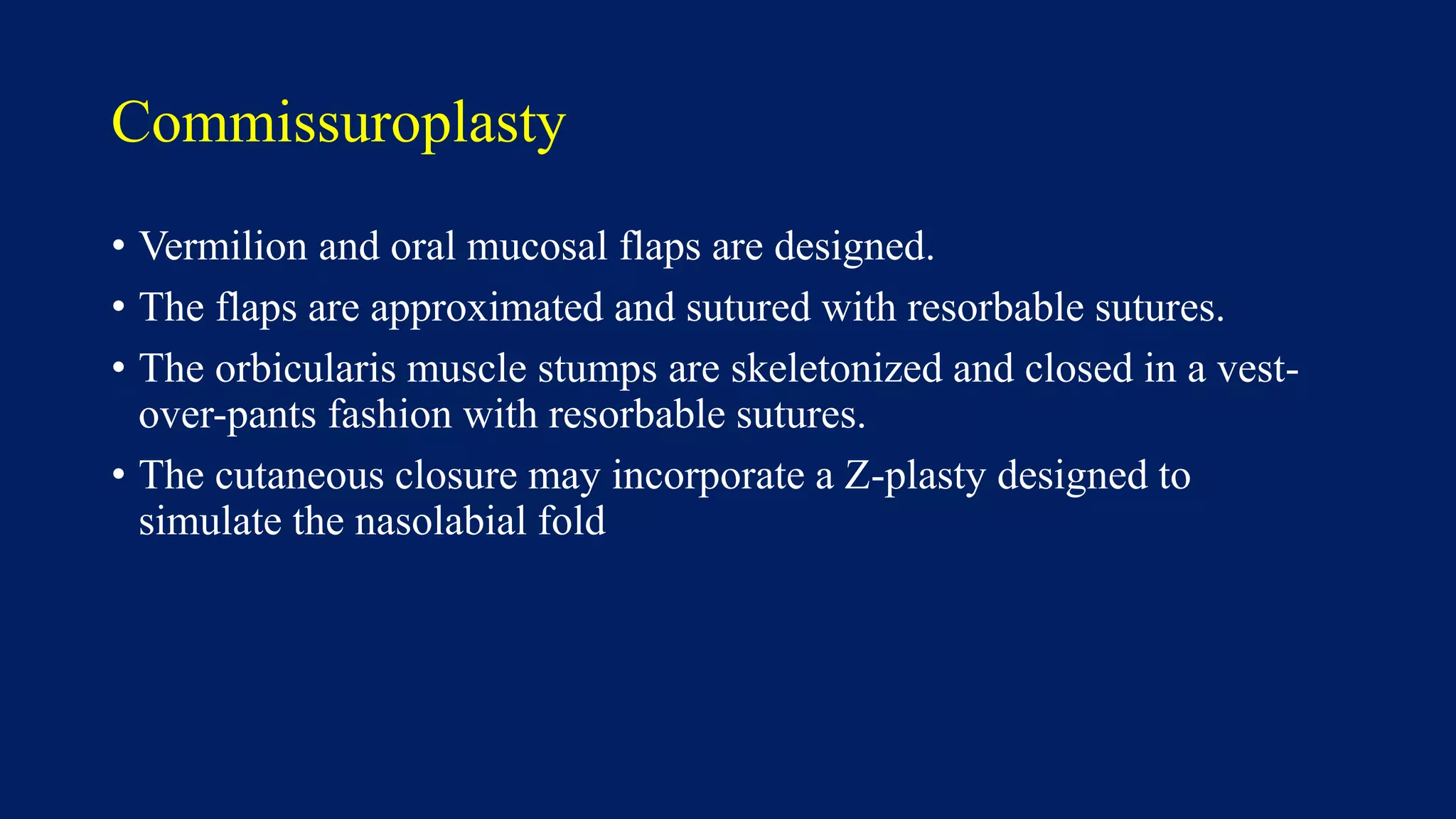 Commissuroplasty

• Vermilion and oral mucosal flaps are designed.
• The flaps are approximated and sutured with resorbable sutures.
• The orbicularis muscle stumps are skeletonized and closed in a vest-over-pants fashion with resorbable sutures.
• The cutaneous closure may incorporate a Z-plasty designed to simulate the nasolabial fold